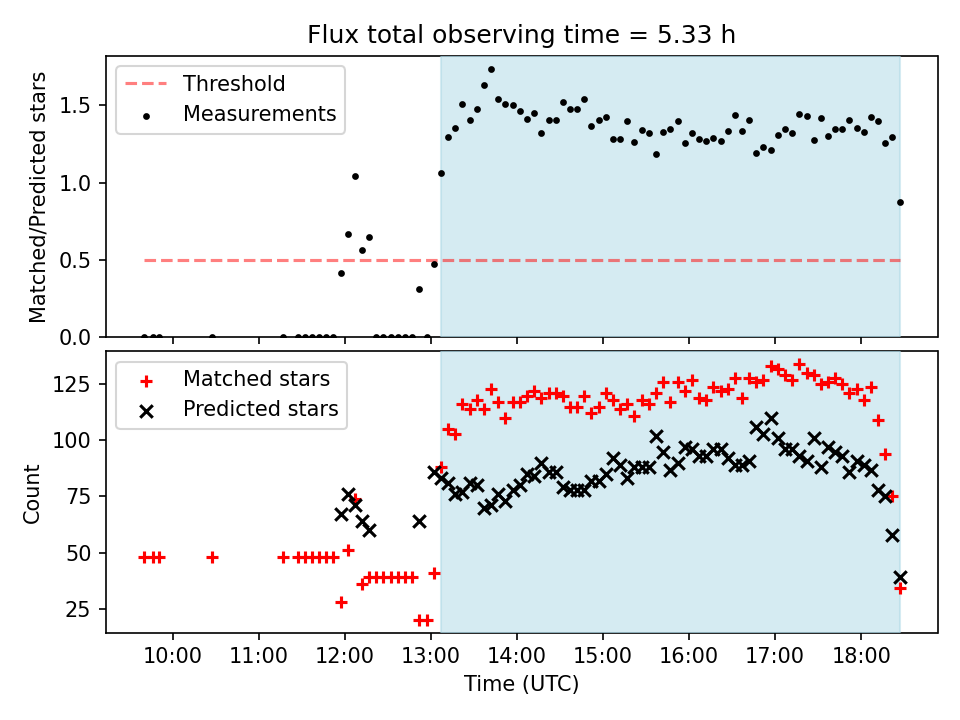 Flux total observing time = 5.33 h

Threshold
Measurements

Matched/Predicted stars

1.5
1.0
0.5
0.0

Matched stars
Predicted stars

Count

125
100
75
50
25

10:00 11:00 12:00 13:00 14:00 15:00 16:00 17:00 18:00

Time (UTC)